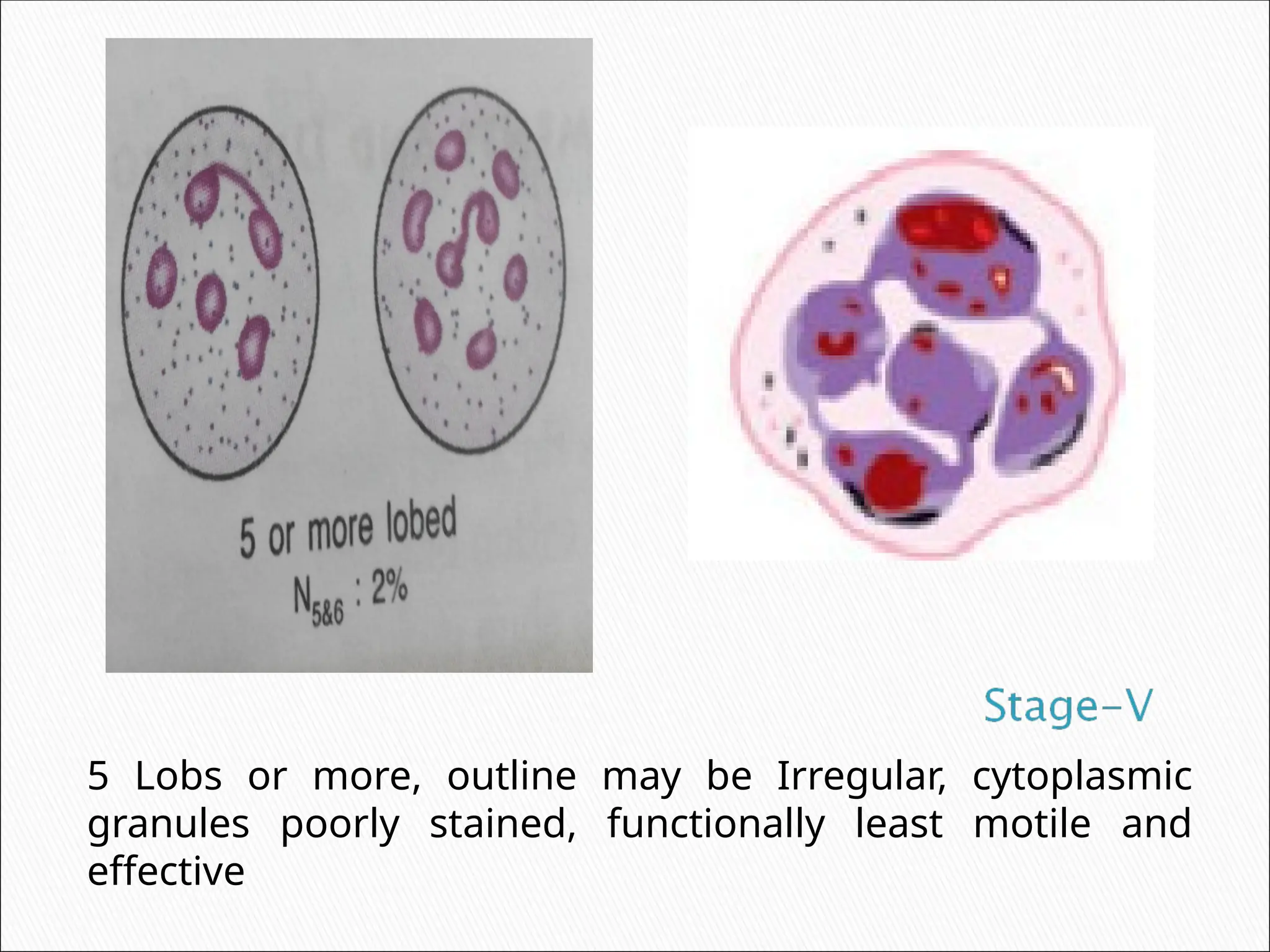 5 or more lobed
$N_{5\&6}$ : 2%

Stage-V

5 Lobs or more, outline may be Irregular, cytoplasmic granules poorly stained, functionally least motile and effective